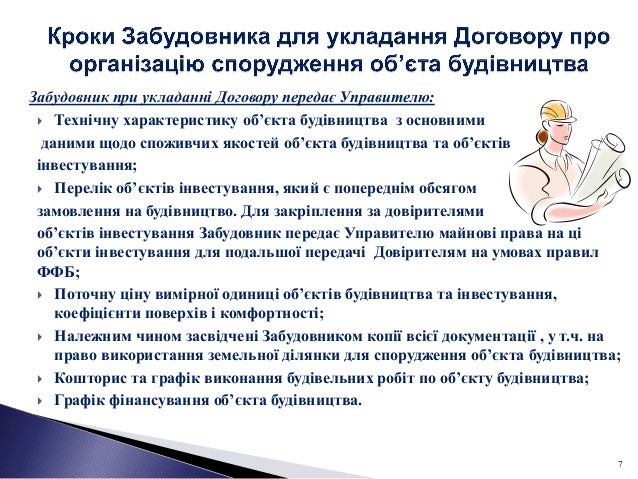 Кроки Забудовника для укладання Договору про організацію спорудження об'єта будівництва

Забудовник при укладанні Договору передає Управителю:

Технічну характеристику об'єкта будівництва з основними даними щодо споживчих якостей об'єкта будівництва та об'єктів інвестування;

Перелік об'єктів інвестування, який є попереднім обсягом замовлення на будівництво. Для закріплення за довірителями об'єктів інвестування Забудовник передає Управителю майнові права на ці об'єкти інвестування для подальшої передачі Довірителям на умовах правил ФФБ;

Поточну ціну вимірної одиниці об'єктів будівництва та інвестування, коефіцієнти поверхів і комфортності;

Належним чином засвідчені Забудовником копії всієї документації , у т.ч. на право використання земельної ділянки для спорудження об'єкта будівництва;

Кошторис та графік виконання будівельних робіт по об'єкту будівництва;

Графік фінансування об'єкта будівництва.

7